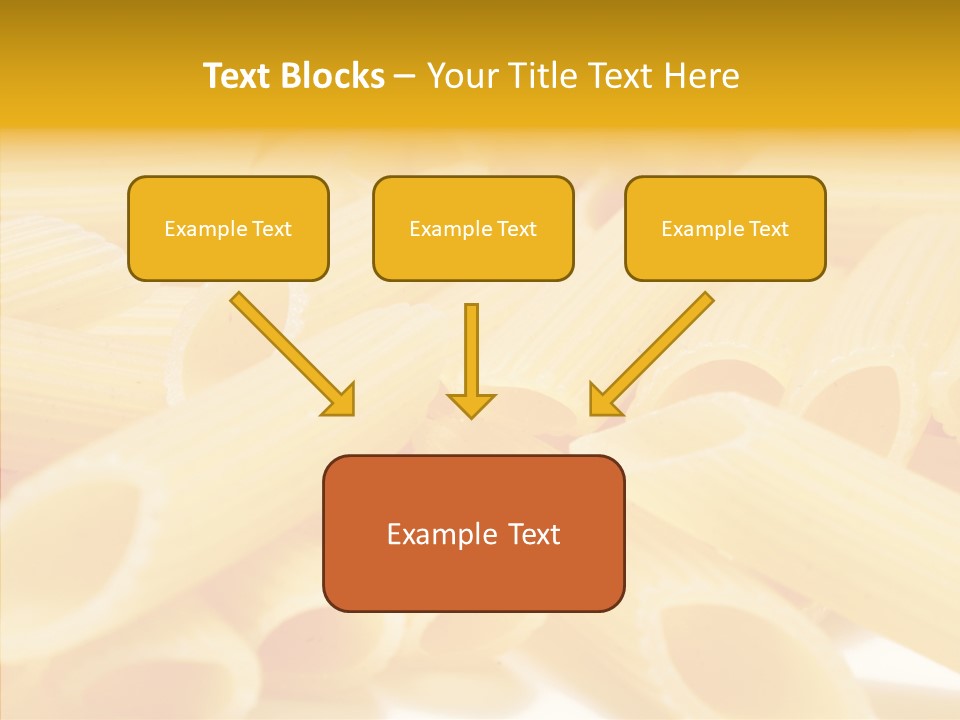 Text Blocks – Your Title Text Here

Example Text

Example Text

Example Text

Example Text